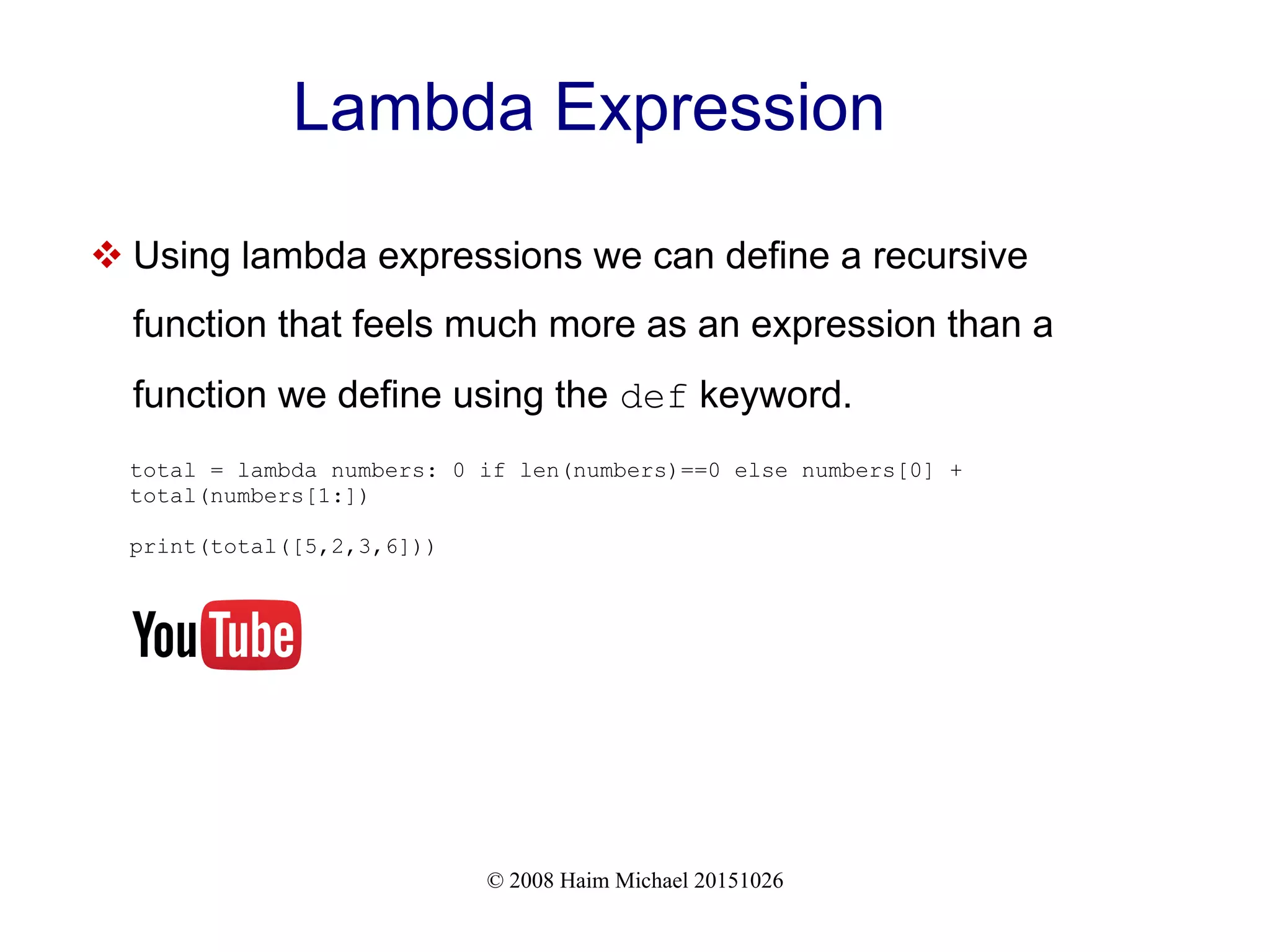 Lambda Expression

❖ Using lambda expressions we can define a recursive function that feels much more as an expression than a function we define using the def keyword.

total = lambda numbers: 0 if len(numbers)==0 else numbers[0] + total(numbers[1:])

print(total([5,2,3,6]))

YouTube

© 2008 Haim Michael 20151026